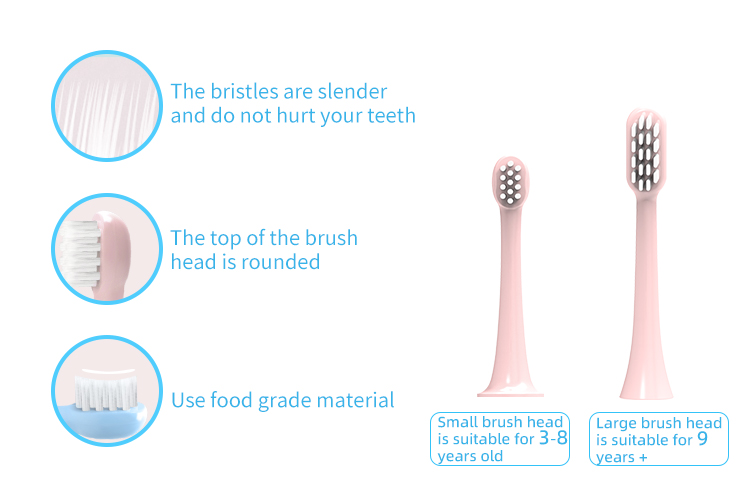 The bristles are slender and do not hurt your teeth

The top of the brush head is rounded

Use food grade material

Small brush head is suitable for 3-8 years old

Large brush head is suitable for 9 years +